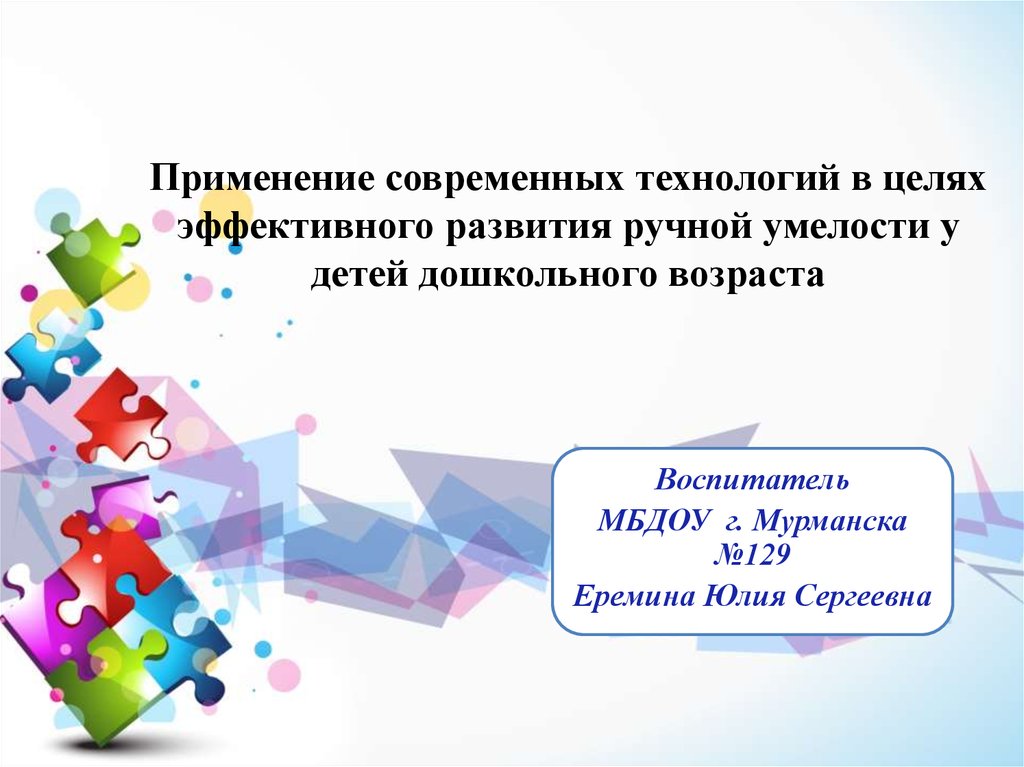 Применение современных технологий в целях эффективного развития ручной умелости у детей дошкольного возраста

Воспитатель
МБДОУ г. Мурманска №129
Еремина Юлия Сергеевна